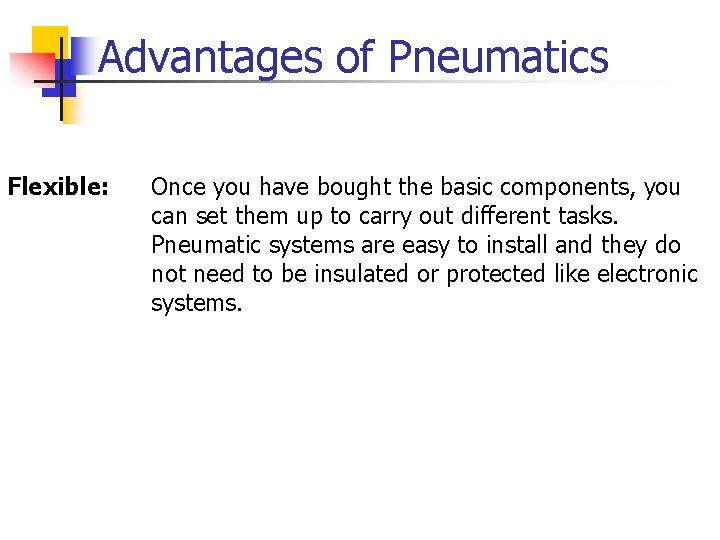 Advantages of Pneumatics

Flexible: Once you have bought the basic components, you can set them up to carry out different tasks. Pneumatic systems are easy to install and they do not need to be insulated or protected like electronic systems.